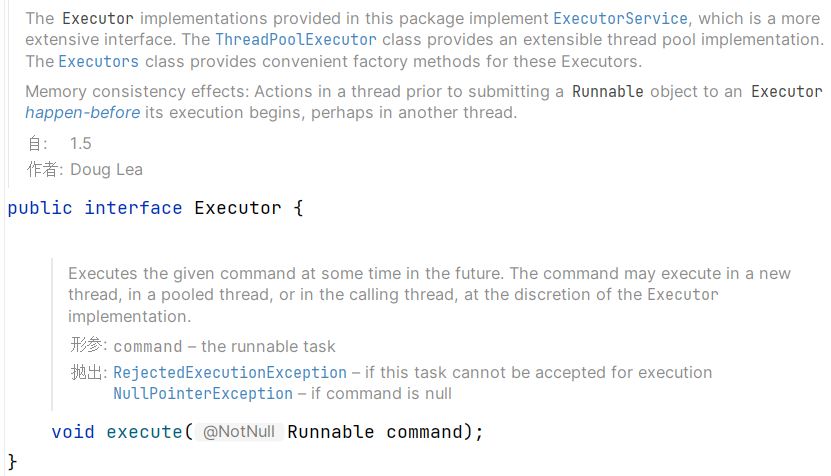 The Executor implementations provided in this package implement ExecutorService, which is a more extensive interface. The ThreadPoolExecutor class provides an extensible thread pool implementation. The Executors class provides convenient factory methods for these Executors.

Memory consistency effects: Actions in a thread prior to submitting a Runnable object to an Executor happen-before its execution begins, perhaps in another thread.

自: 1.5

作者: Doug Lea

public interface Executor {

Executes the given command at some time in the future. The command may execute in a new thread, in a pooled thread, or in the calling thread, at the discretion of the Executor implementation.

形参: command – the runnable task

抛出: RejectedExecutionException – if this task cannot be accepted for execution
NullPointerException – if command is null

void execute( @NotNull Runnable command);

}